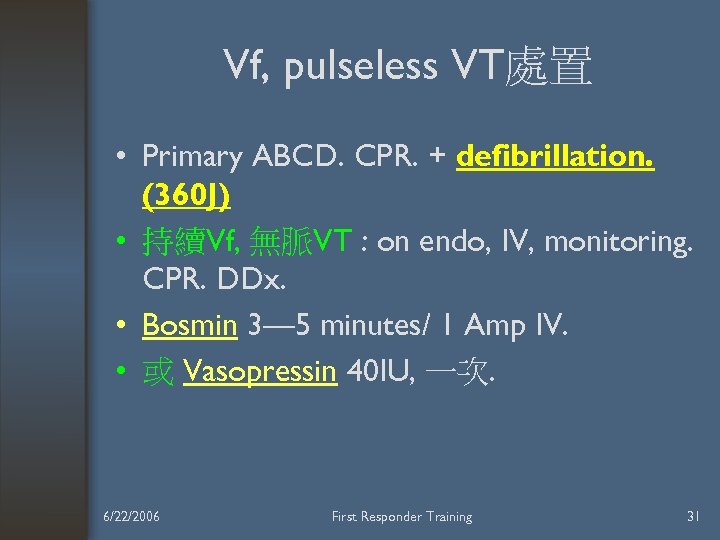 Vf, pulseless VT處置

• Primary ABCD. CPR. + defibrillation. (360J)
• 持續Vf, 無脈VT : on endo, IV, monitoring. CPR. DDx.
• Bosmin 3—5 minutes/ 1 Amp IV.
• 或 Vasopressin 40IU, 一次.

6/22/2006
First Responder Training
31